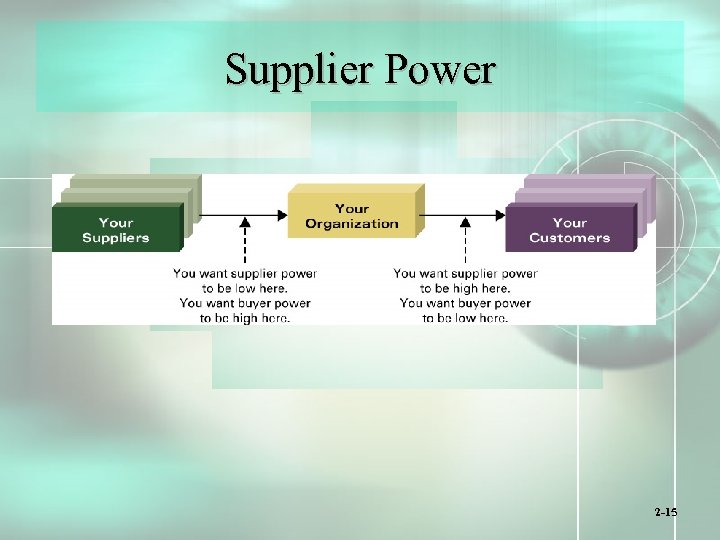 Supplier Power

Your Suppliers

Your Organization

Your Customers

You want supplier power to be low here. You want buyer power to be high here.

You want supplier power to be high here. You want buyer power to be low here.

2-15